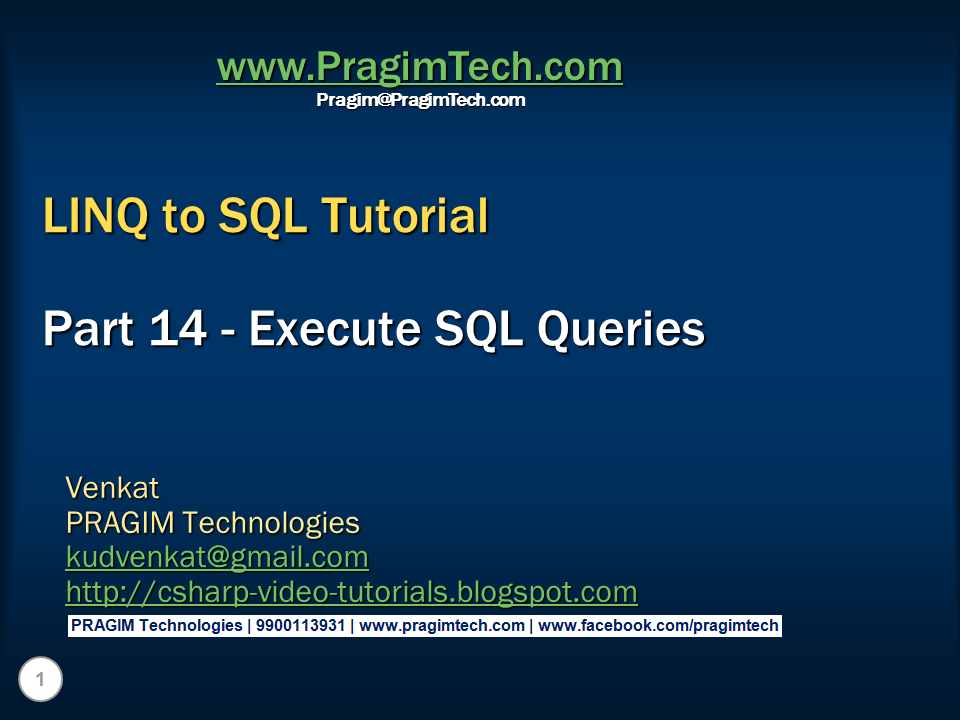 www.PragimTech.com
Pragim@PragimTech.com

LINQ to SQL Tutorial

Part 14 - Execute SQL Queries

Venkat
PRAGIM Technologies
kudvenkat@gmail.com
http://csharp-video-tutorials.blogspot.com

PRAGIM Technologies | 9900113931 | www.pragimtech.com | www.facebook.com/pragimtech

1